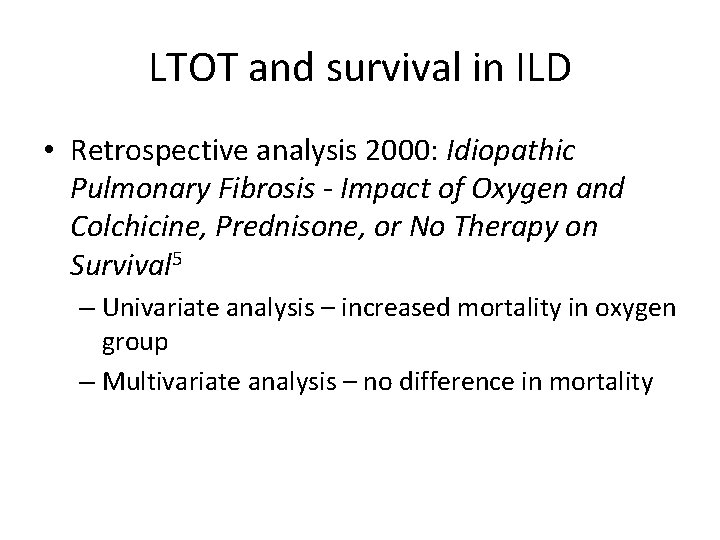 LTOT and survival in ILD

• Retrospective analysis 2000: Idiopathic Pulmonary Fibrosis - Impact of Oxygen and Colchicine, Prednisone, or No Therapy on Survival$^5$

– Univariate analysis – increased mortality in oxygen group

– Multivariate analysis – no difference in mortality